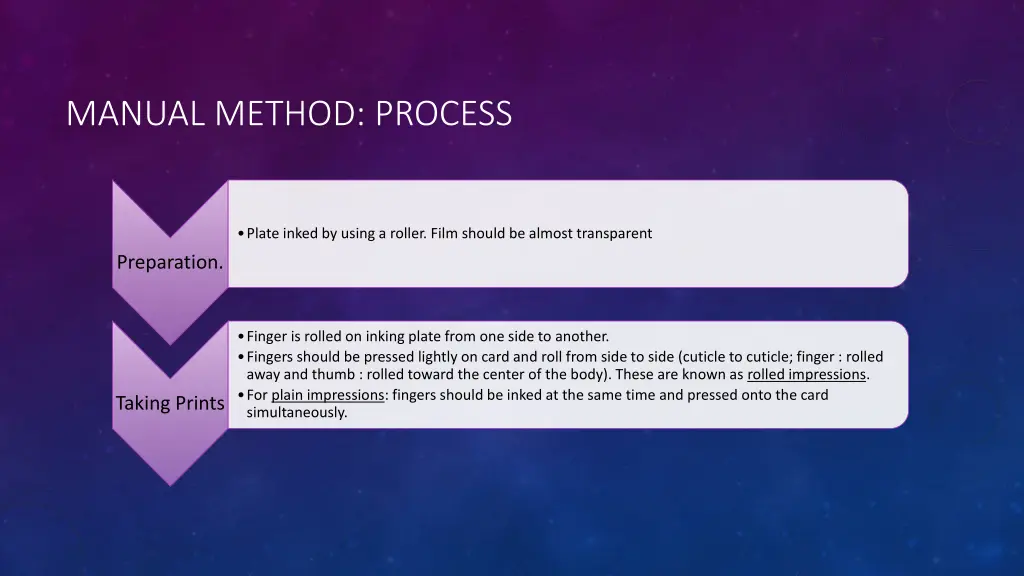 MANUAL METHOD: PROCESS

Preparation.

• Plate inked by using a roller. Film should be almost transparent

Taking Prints

• Finger is rolled on inking plate from one side to another.
• Fingers should be pressed lightly on card and roll from side to side (cuticle to cuticle; finger : rolled away and thumb : rolled toward the center of the body). These are known as rolled impressions.
• For plain impressions: fingers should be inked at the same time and pressed onto the card simultaneously.